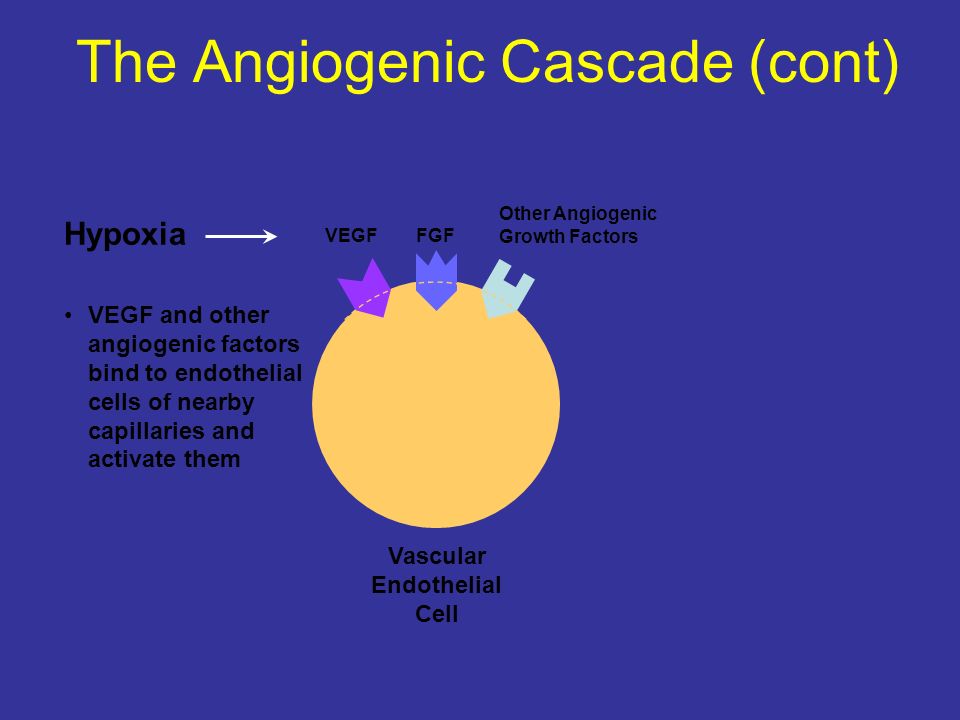 The Angiogenic Cascade (cont)

Hypoxia

VEGF

FGF

Other Angiogenic Growth Factors

• VEGF and other angiogenic factors bind to endothelial cells of nearby capillaries and activate them

Vascular Endothelial Cell